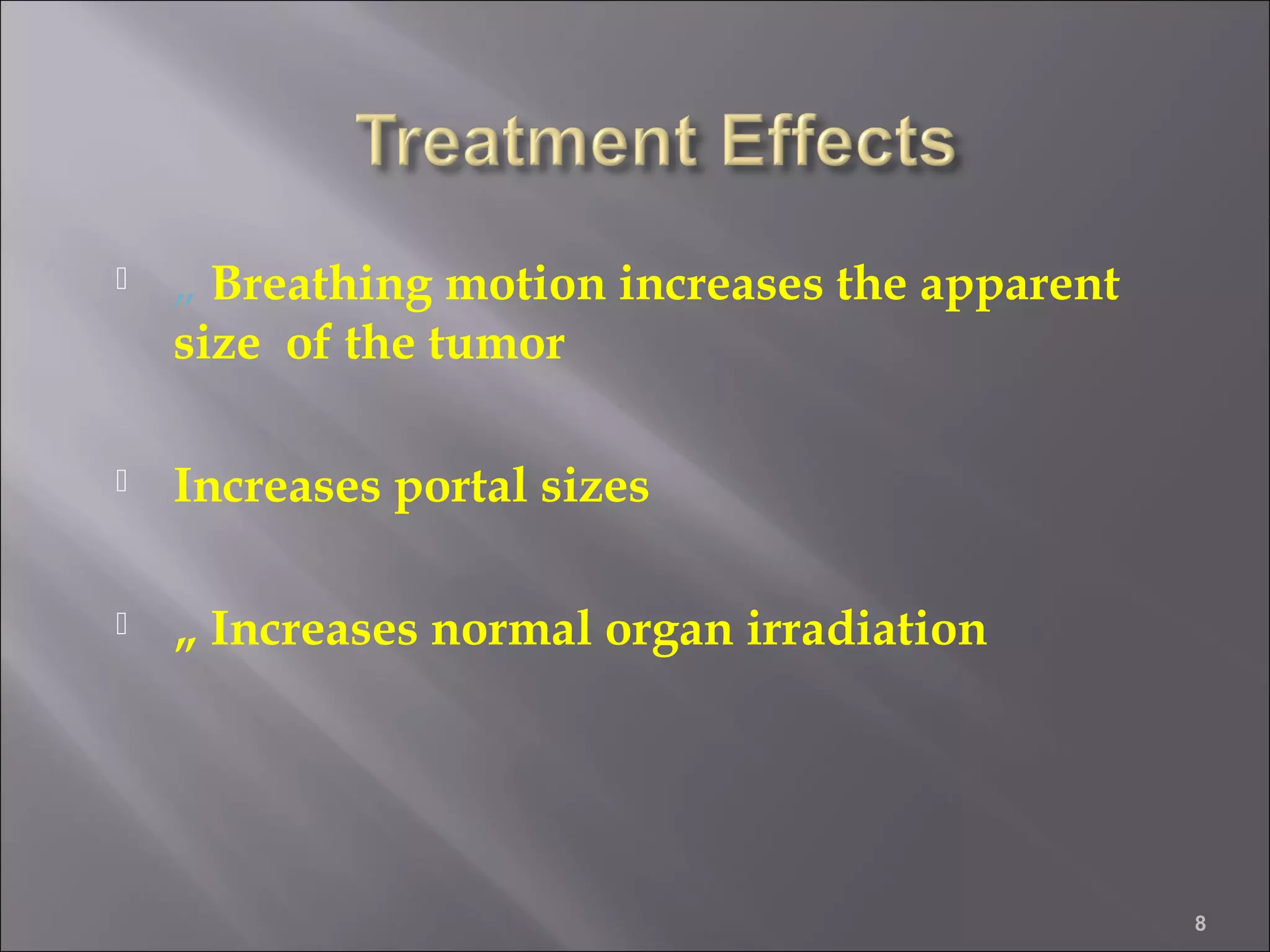 Treatment Effects

„ Breathing motion increases the apparent size of the tumor

Increases portal sizes

„ Increases normal organ irradiation

8